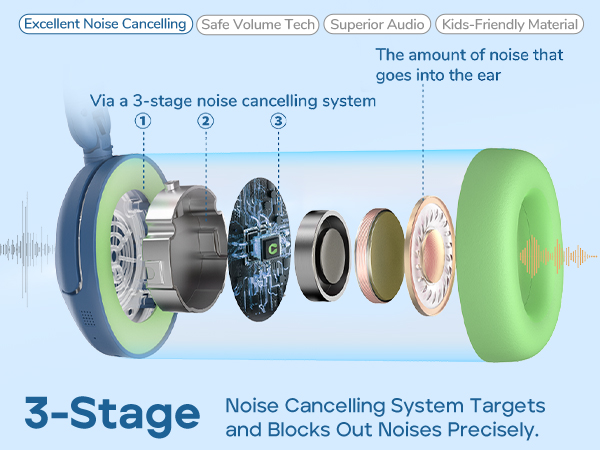 Excellent Noise Cancelling
Safe Volume Tech
Superior Audio
Kids-Friendly Material

The amount of noise that goes into the ear

Via a 3-stage noise cancelling system

①

②

③

C

3-Stage

Noise Cancelling System Targets and Blocks Out Noises Precisely.